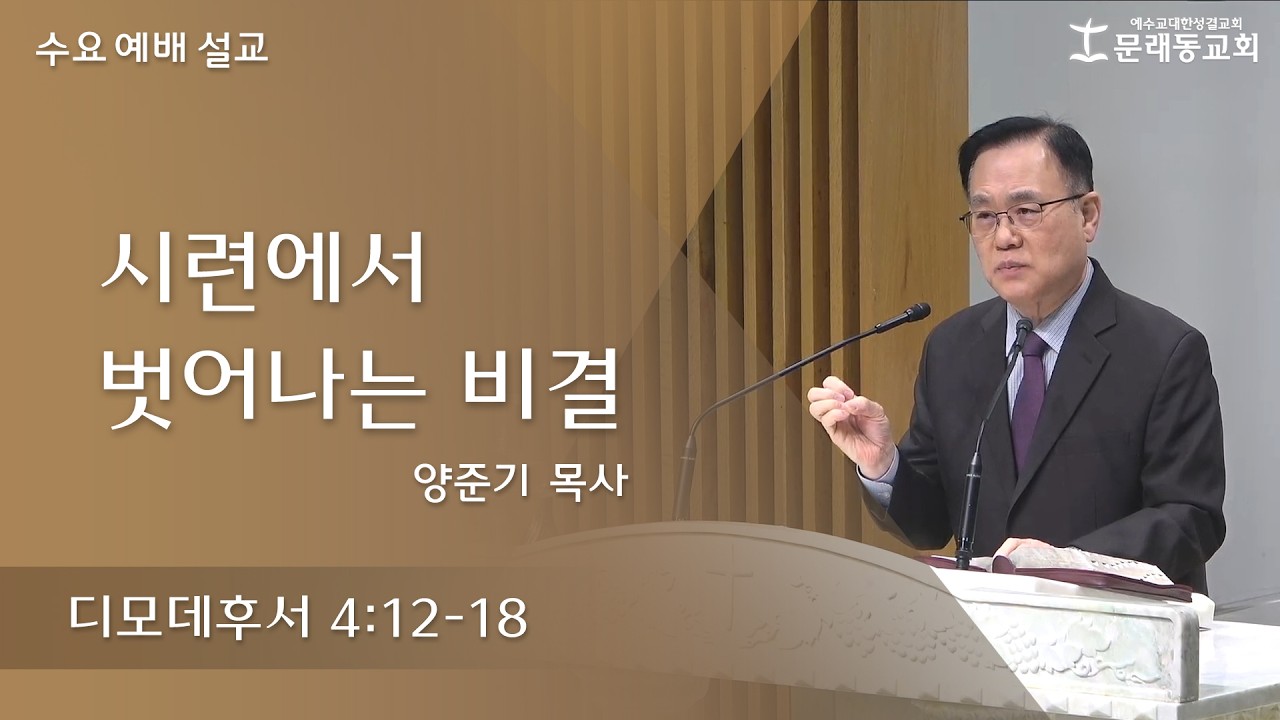 수요 예배 설교

예수교대한성결교회
문래동교회

시련에서
벗어나는 비결

양준기 목사

디모데후서 4:12-18